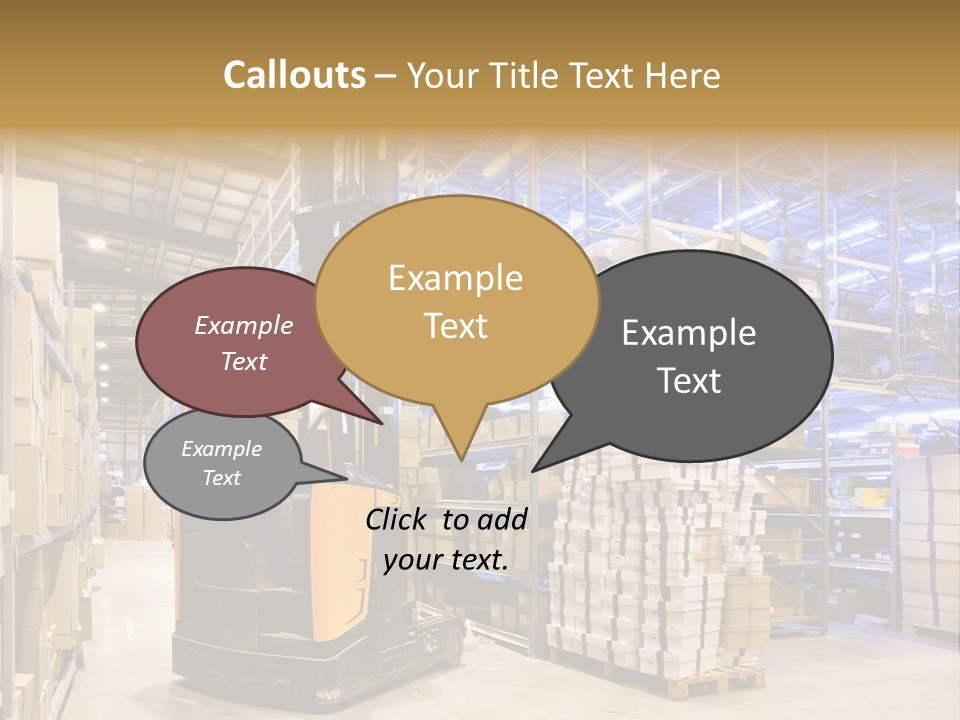 Callouts – Your Title Text Here

Example Text

Example Text

Example Text

Example Text

Click to add your text.